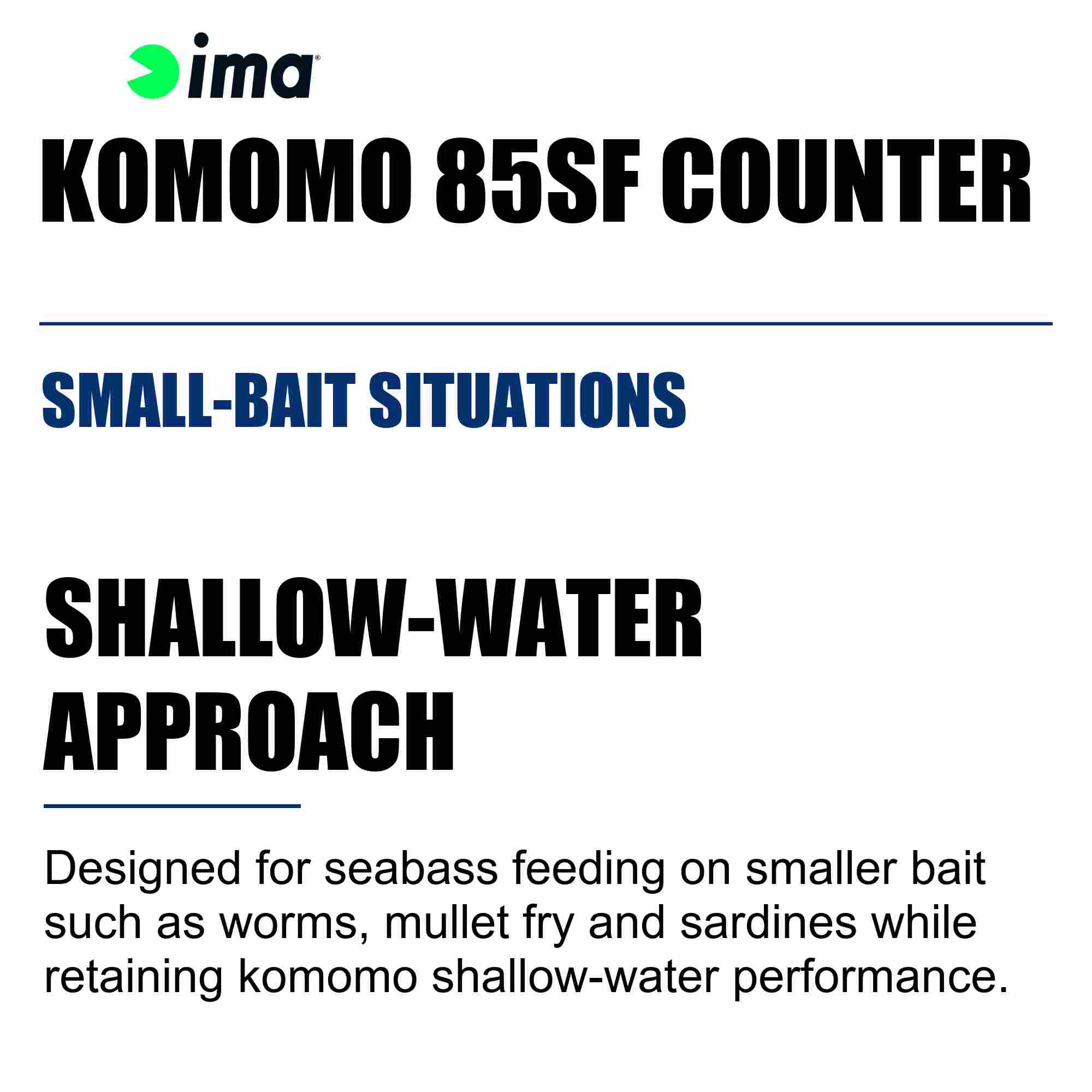 ima®

KOMOMO 85SF COUNTER

SMALL-BAIT SITUATIONS

SHALLOW-WATER APPROACH

Designed for seabass feeding on smaller bait such as worms, mullet fry and sardines while retaining komomo shallow-water performance.